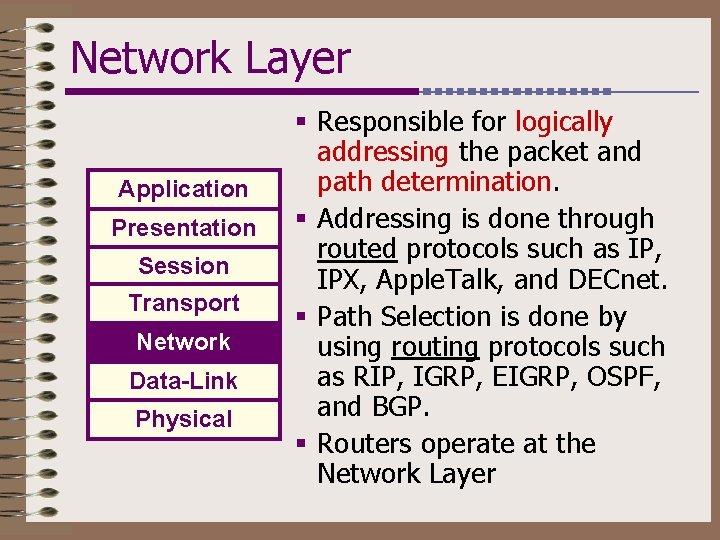 Network Layer

Application
Presentation
Session
Transport
Network
Data-Link
Physical

▪ Responsible for logically addressing the packet and path determination.

▪ Addressing is done through routed protocols such as IP, IPX, AppleTalk, and DECnet.

▪ Path Selection is done by using routing protocols such as RIP, IGRP, EIGRP, OSPF, and BGP.

▪ Routers operate at the Network Layer